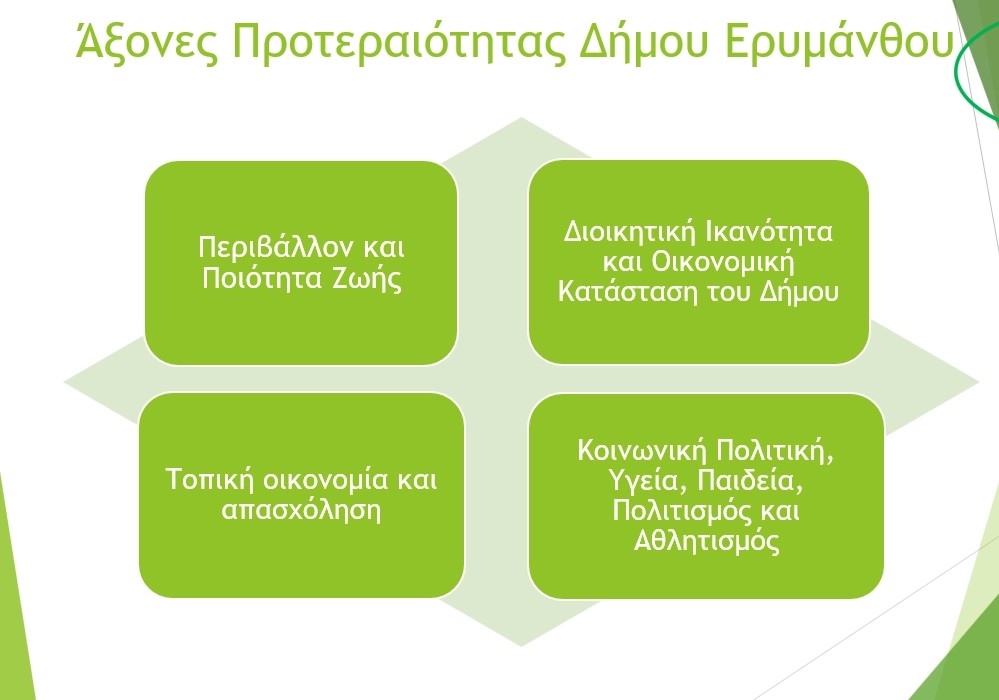 Άξονες Προτεραιότητας Δήμου Ερυμάνθου

Περιβάλλον και Ποιότητα Ζωής

Διοικητική Ικανότητα και Οικονομική Κατάσταση του Δήμου

Τοπική οικονομία και απασχόληση

Κοινωνική Πολιτική, Υγεία, Παιδεία, Πολιτισμός και Αθλητισμός